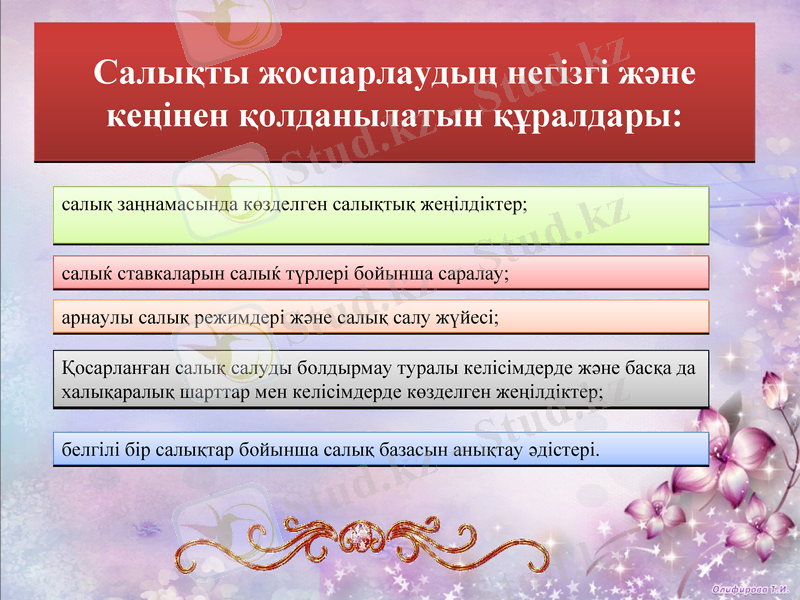 Салықты жоспарлаудың негізгі және кеңінен қолданылатын құралдары:

салық заңнамасында көзделген салықтық жеңілдіктер;

салық ставкаларын салық түрлері бойынша саралау;

арнаулы салық режимдері және салық салу жүйесі;

Қосарланған салық салуды болдырмау туралы келісімдерде және басқа да халықаралық шарттар мен келісімдерде көзделген жеңілдіктер;

белгілі бір салықтар бойынша салық базасын анықтау әдістері.

Stud.kz

Олифирова Т.И.